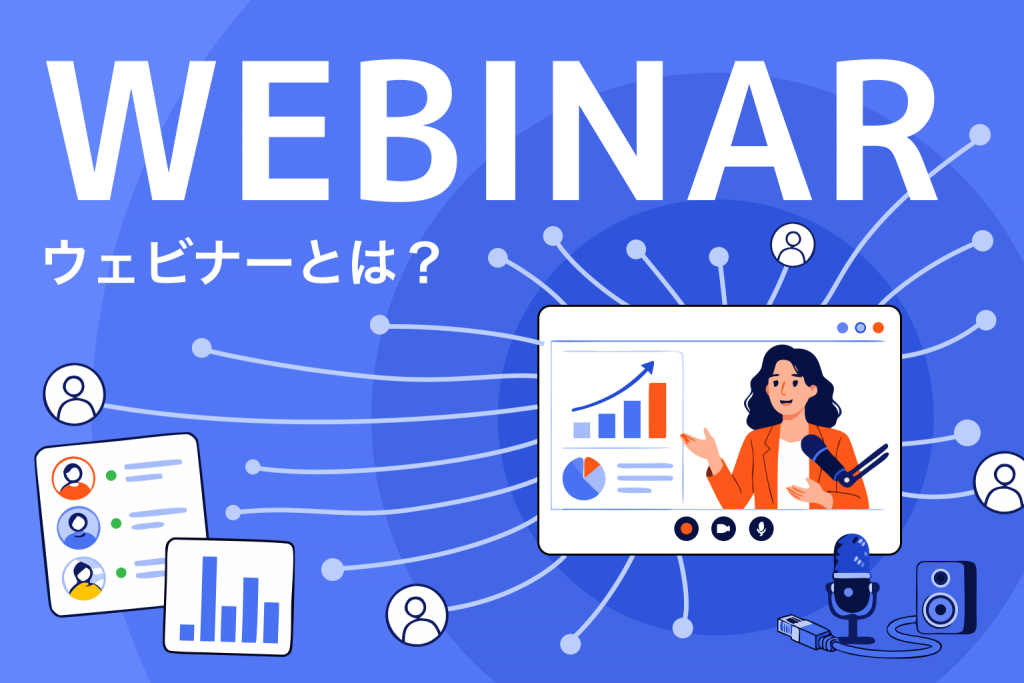 WEBINAR
ウェビナーとは？